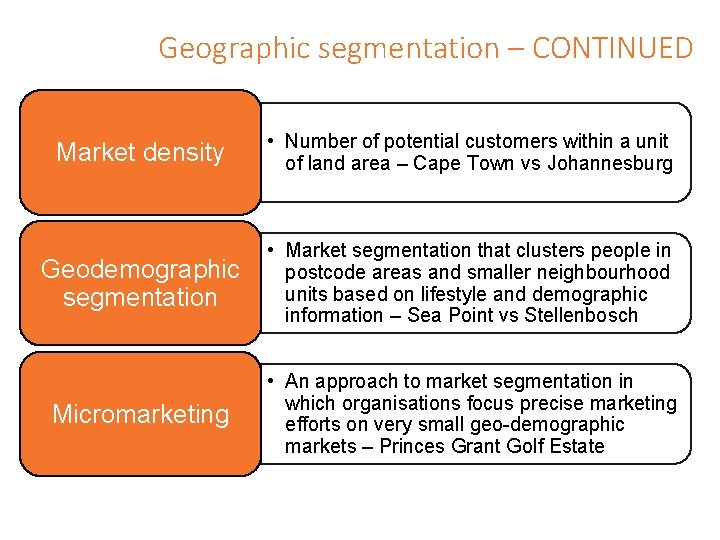 Geographic segmentation – CONTINUED

Market density

• Number of potential customers within a unit of land area – Cape Town vs Johannesburg

Geodemographic segmentation

• Market segmentation that clusters people in postcode areas and smaller neighbourhood units based on lifestyle and demographic information – Sea Point vs Stellenbosch

Micromarketing

• An approach to market segmentation in which organisations focus precise marketing efforts on very small geo-demographic markets – Princes Grant Golf Estate